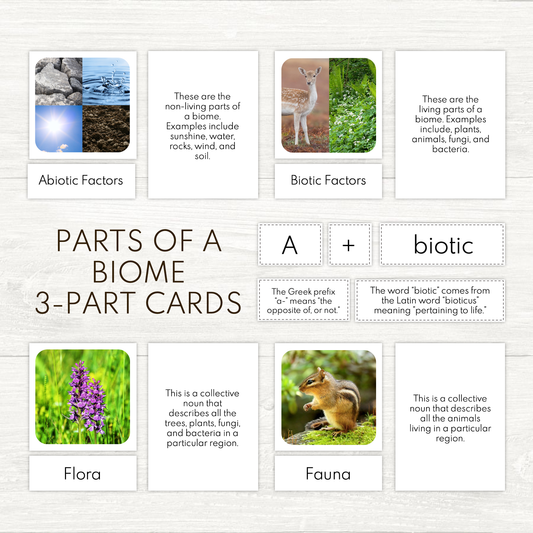 Abiotic Factors

These are the non-living parts of a biome. Examples include sunshine, water, rocks, wind, and soil.

Biotic Factors

These are the living parts of a biome. Examples include, plants, animals, fungi, and bacteria.

PARTS OF A BIOME 3-PART CARDS

A

+

biotic

The Greek prefix "a-" means "the opposite of, or not."

The word "biotic" comes from the Latin word "bioticus" meaning "pertaining to life."

Flora

This is a collective noun that describes all the trees, plants, fungi, and bacteria in a particular region.

Fauna

This is a collective noun that describes all the animals living in a particular region.